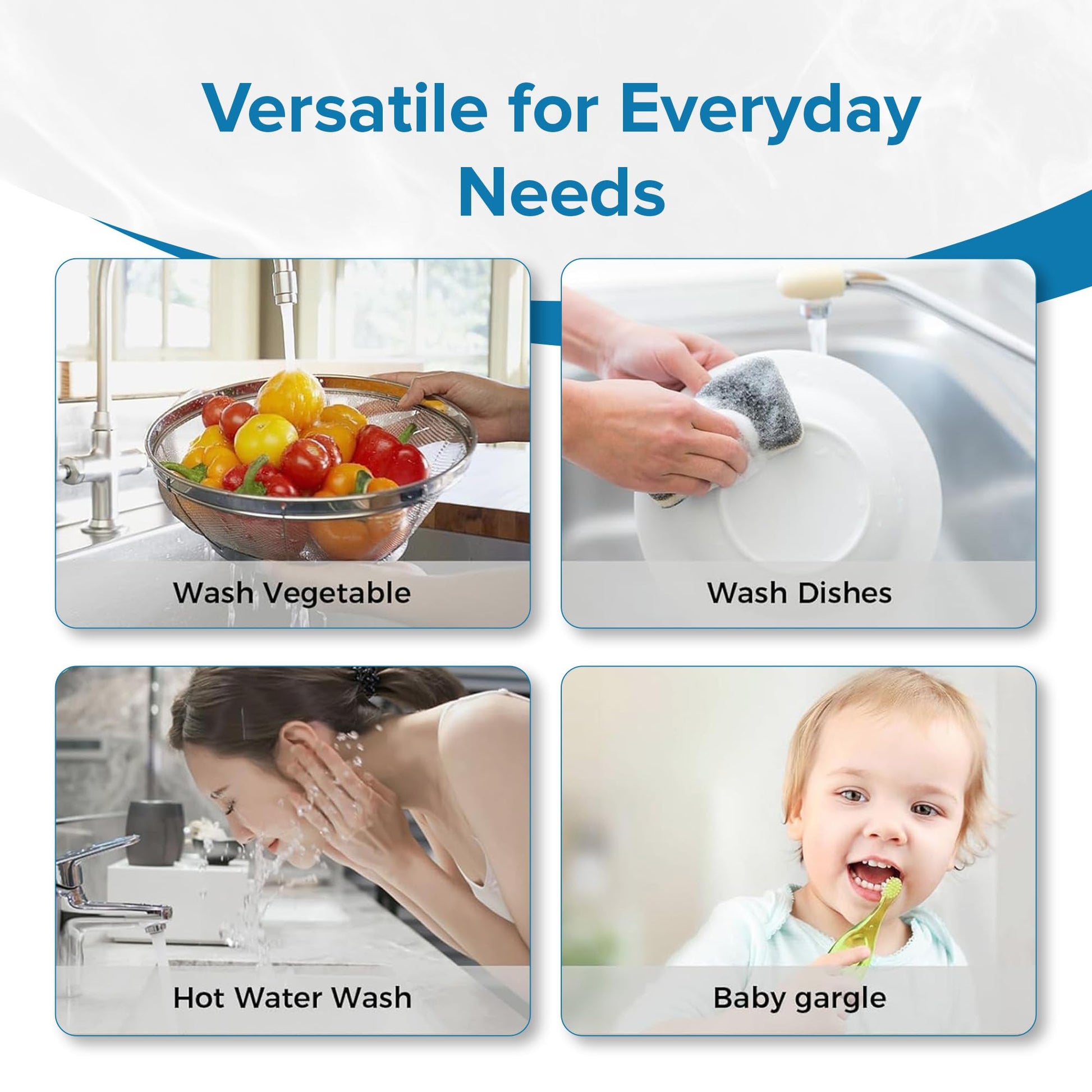 Versatile for Everyday Needs

Wash Vegetable

Wash Dishes

Hot Water Wash

Baby gargle